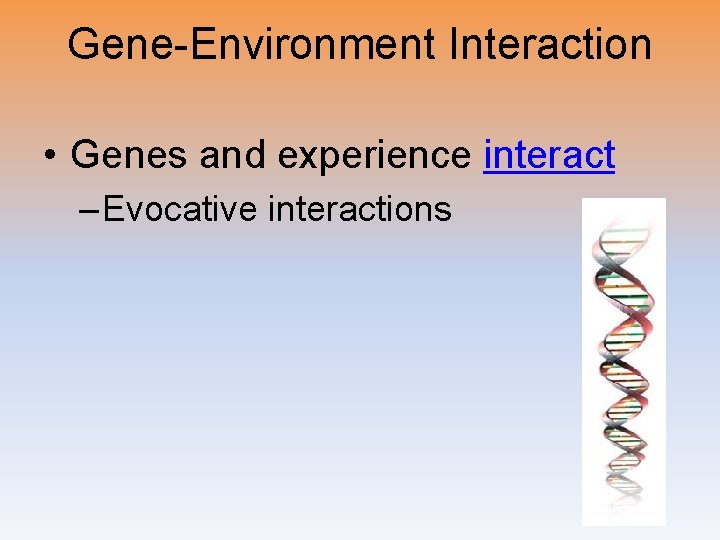 Gene-Environment Interaction

• Genes and experience interact

– Evocative interactions